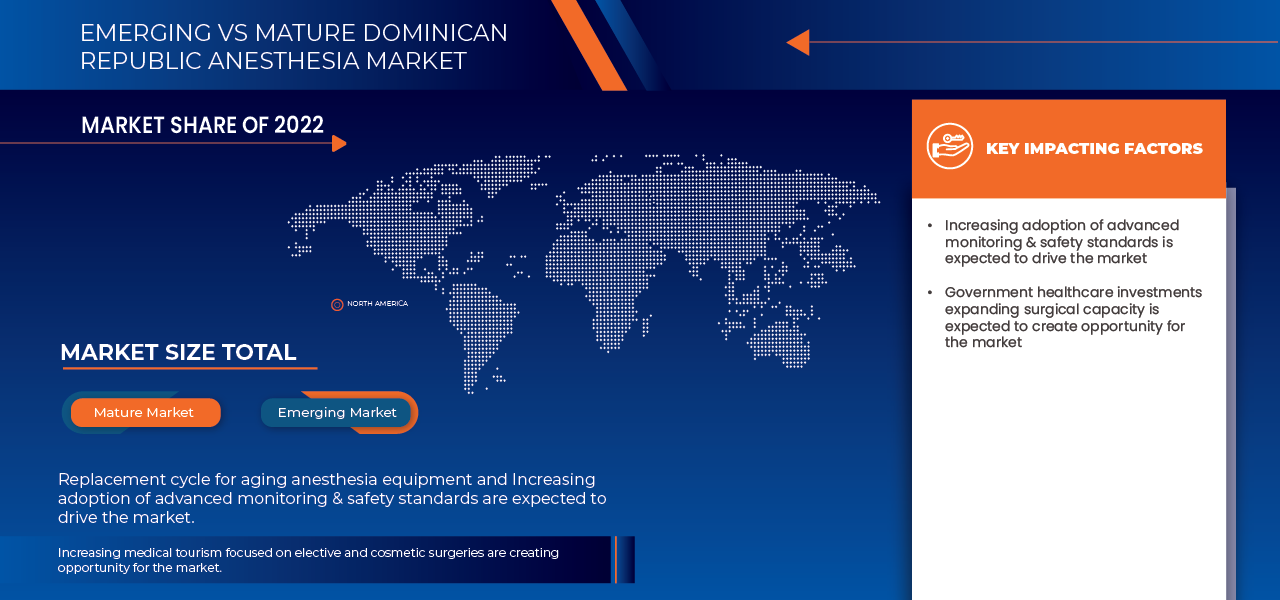 EMERGING VS MATURE DOMINICAN REPUBLIC ANESTHESIA MARKET

MARKET SHARE OF 2022

NORTH AMERICA

MARKET SIZE TOTAL

Mature Market

Emerging Market

Replacement cycle for aging anesthesia equipment and Increasing adoption of advanced monitoring & safety standards are expected to drive the market.

Increasing medical tourism focused on elective and cosmetic surgeries are creating opportunity for the market.

KEY IMPACTING FACTORS

• Increasing adoption of advanced monitoring & safety standards is expected to drive the market

• Government healthcare investments expanding surgical capacity is expected to create opportunity for the market